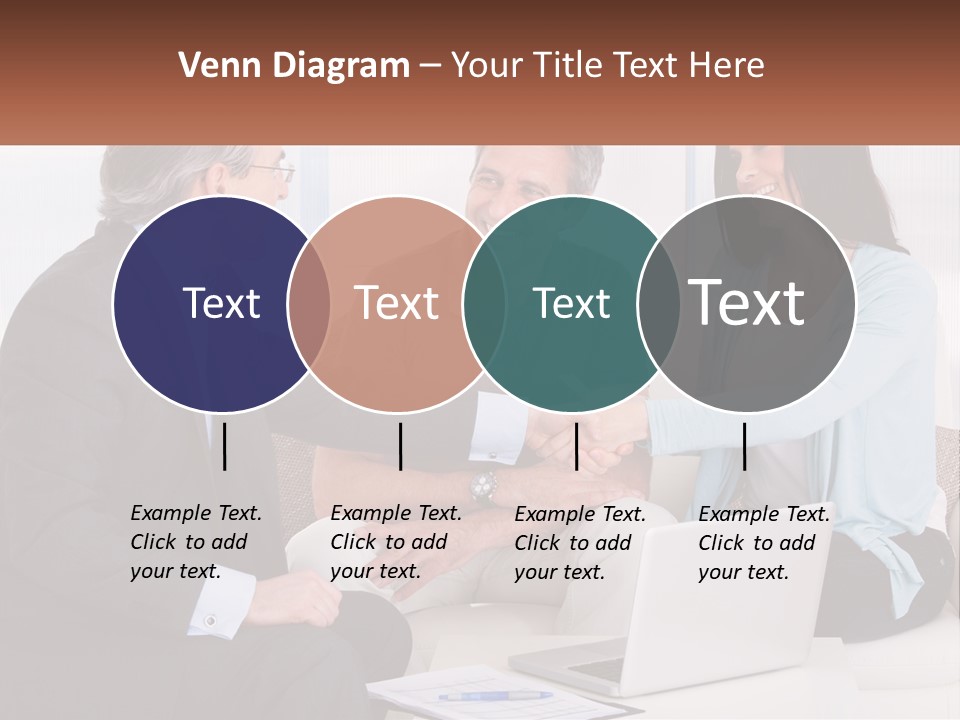 Venn Diagram – Your Title Text Here

Text

Text

Text

Text

Example Text. Click to add your text.

Example Text. Click to add your text.

Example Text. Click to add your text.

Example Text. Click to add your text.